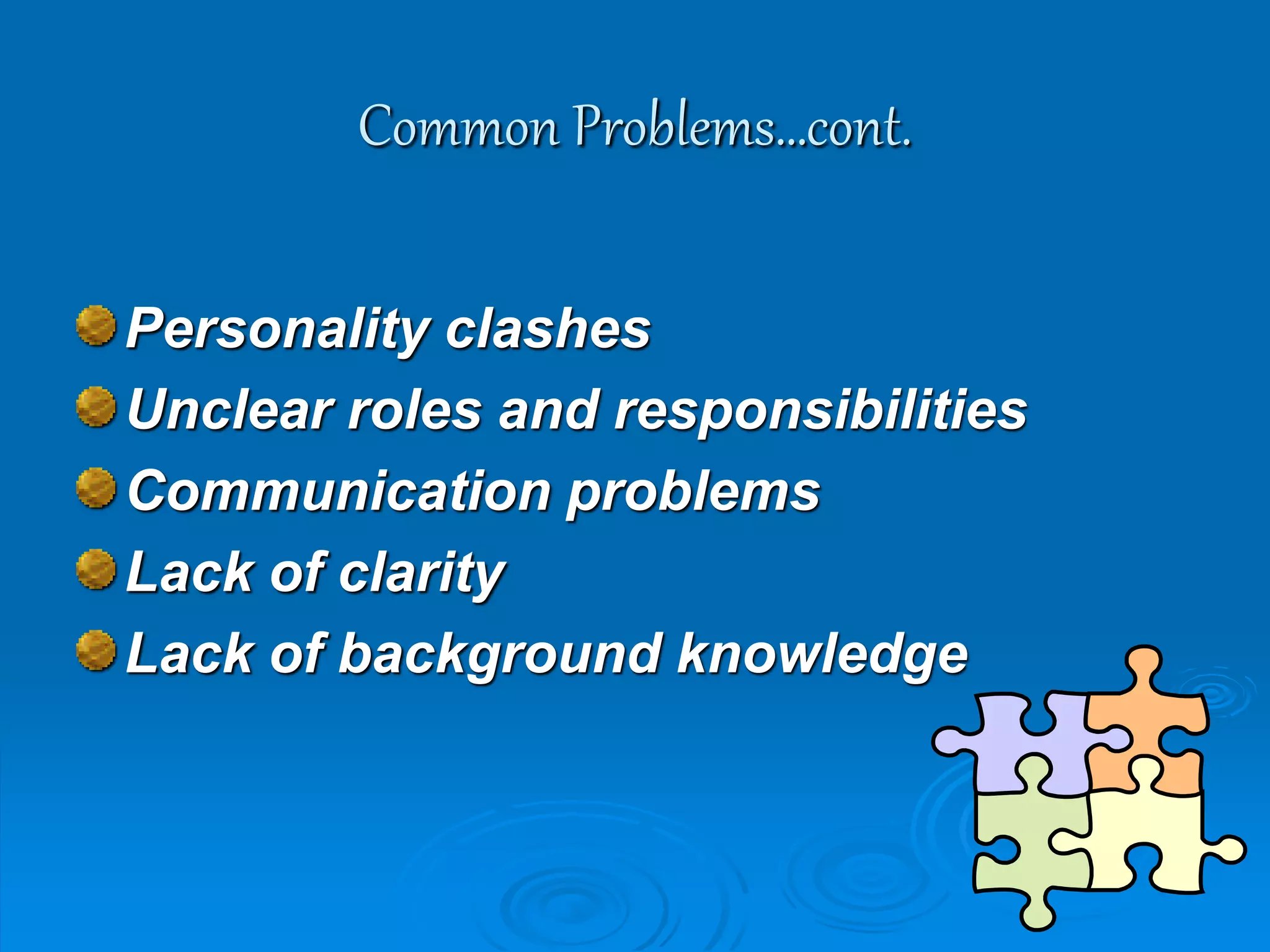 Common Problems...cont.

Personality clashes

Unclear roles and responsibilities

Communication problems

Lack of clarity

Lack of background knowledge